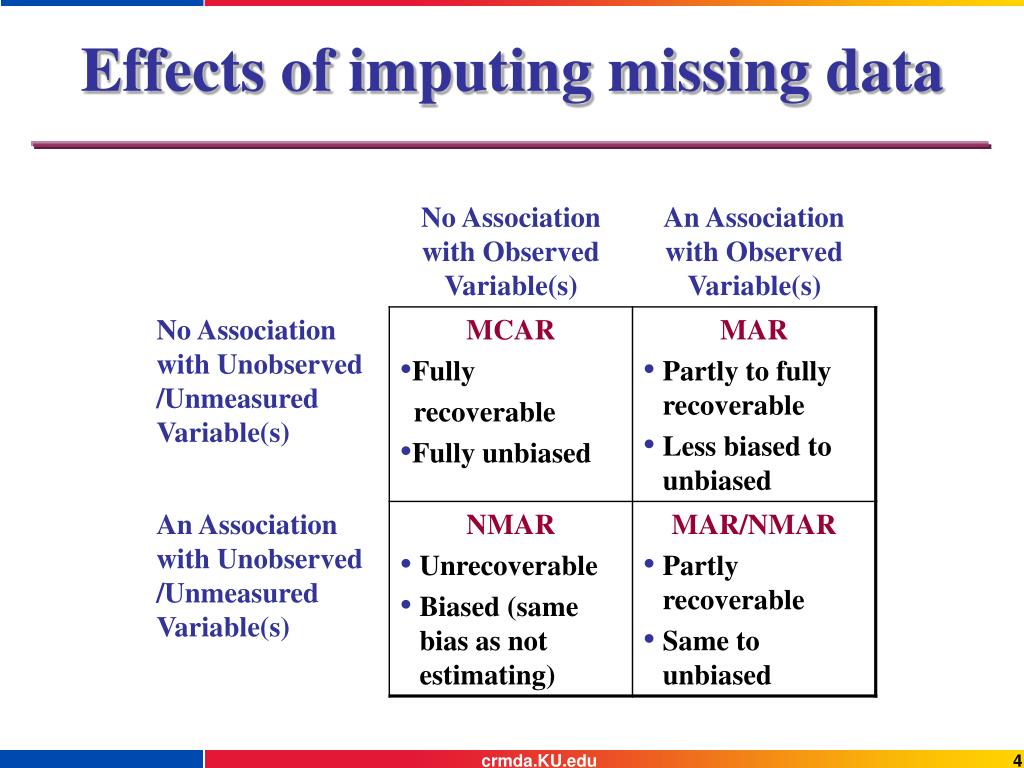 Effects of imputing missing data

| | No Association with Observed Variable(s) | An Association with Observed Variable(s) |
|---|---|---|
| No Association with Unobserved /Unmeasured Variable(s) | MCAR •Fully recoverable •Fully unbiased | MAR • Partly to fully recoverable • Less biased to unbiased |
| An Association with Unobserved /Unmeasured Variable(s) | NMAR • Unrecoverable • Biased (same bias as not estimating) | MAR/NMAR • Partly recoverable • Same to unbiased |

crmda.KU.edu

4